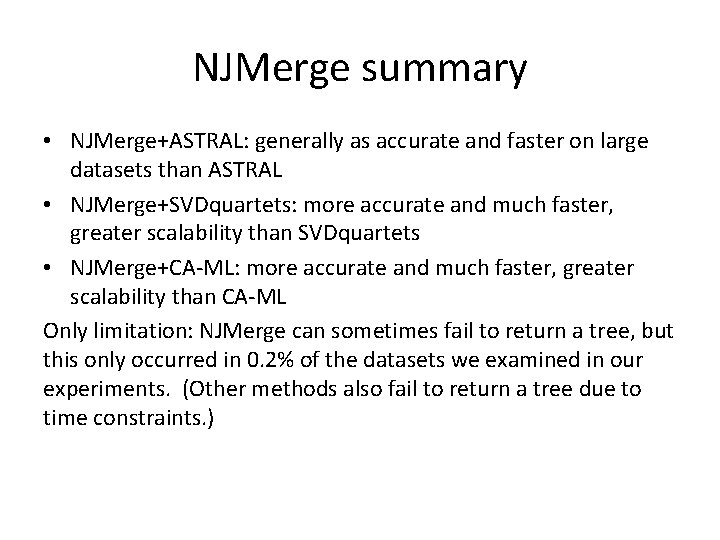 NJMerge summary

• NJMerge+ASTRAL: generally as accurate and faster on large datasets than ASTRAL

• NJMerge+SVDquartets: more accurate and much faster, greater scalability than SVDquartets

• NJMerge+CA-ML: more accurate and much faster, greater scalability than CA-ML

Only limitation: NJMerge can sometimes fail to return a tree, but this only occurred in 0.2% of the datasets we examined in our experiments. (Other methods also fail to return a tree due to time constraints.)